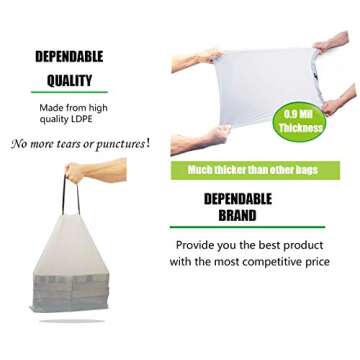 DEPENDABLE QUALITY

Made from high quality LDPE

No more tears or punctures!

0.9 Mil Thickness

Much thicker than other bags

DEPENDABLE BRAND

Provide you the best product with the most competitive price